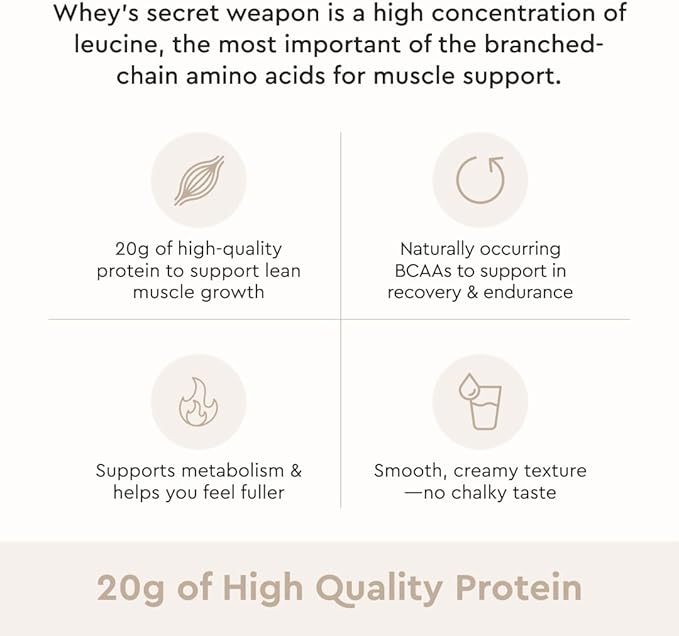 Whey's secret weapon is a high concentration of leucine, the most important of the branched-chain amino acids for muscle support.

20g of high-quality protein to support lean muscle growth

Naturally occurring BCAAs to support in recovery & endurance

Supports metabolism & helps you feel fuller

Smooth, creamy texture —no chalky taste

20g of High Quality Protein